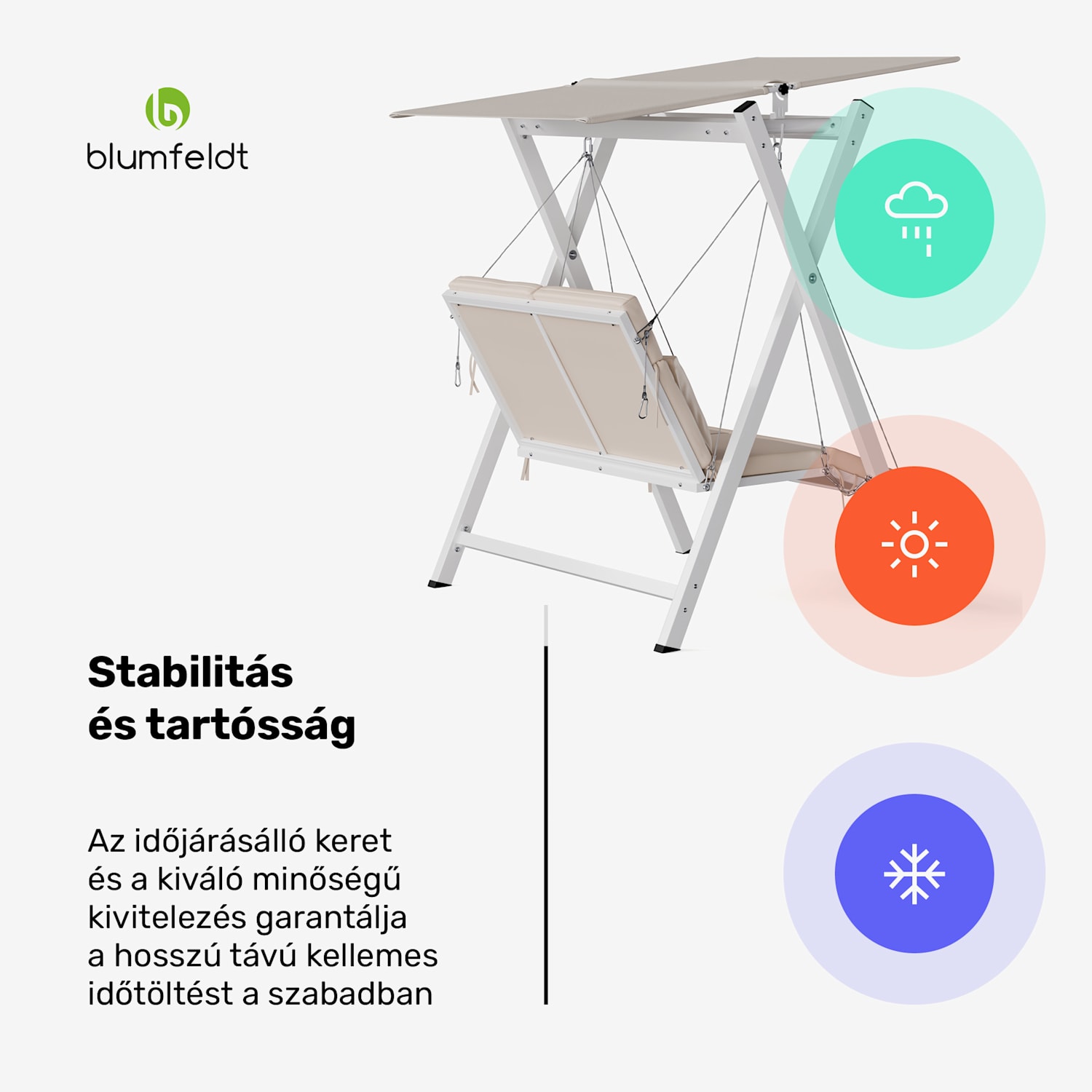 blumfeldt

Stabilitás és tartósság

Az időjárásálló keret és a kiváló minőségű kivitelezés garantálja a hosszú távú kellemes időtöltést a szabadban